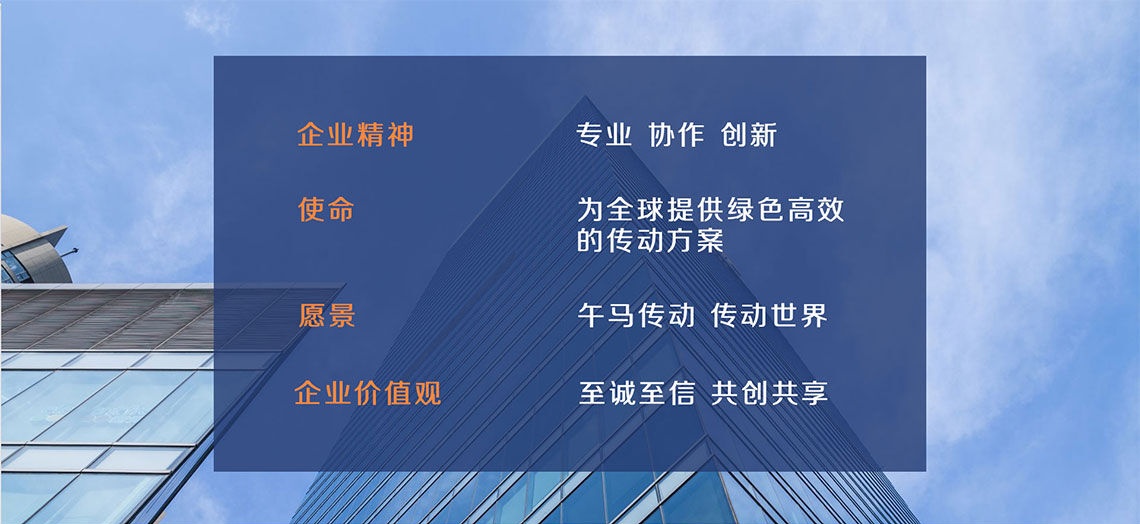 企业精神
专业 协作 创新

使命
为全球提供绿色高效的传动方案

愿景
午马传动 传动世界

企业价值观
至诚至信 共创共享